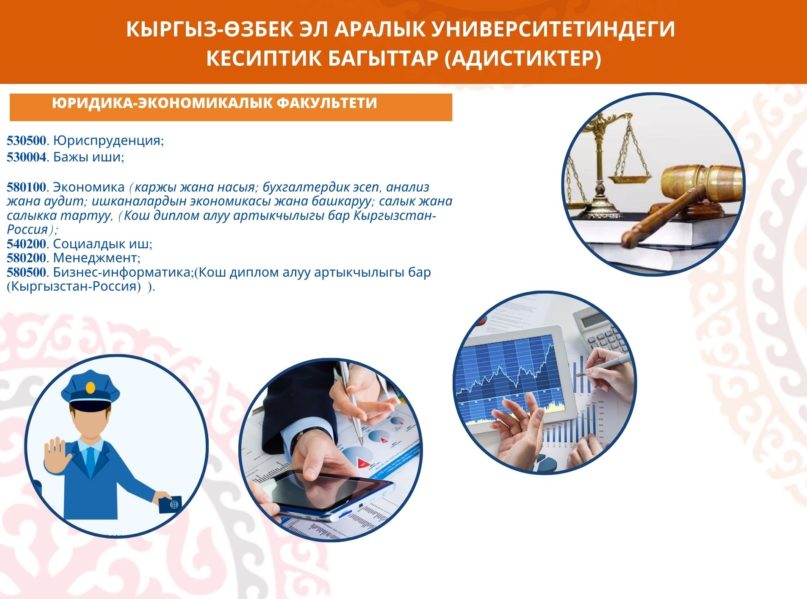 КЫРГЫЗ-ӨЗБЕК ЭЛ АРАЛЫК УНИВЕРСИТЕТИНДЕГИ КЕСИПТИК БАГЫТТАР (АДИСТИКТЕР)

ЮРИДИКА-ЭКОНОМИКАЛЫК ФАКУЛЬТЕТИ

530500. Юриспруденция;
530004. Бажы иши;

580100. Экономика (каржы жана насыя; бухгалтердик эсеп, анализ жана аудит; ишканалардын экономикасы жана башкаруу; салык жана салыкка тартуу, (Кош диплом алуу артыкчылыгы бар Кыргызстан-Россия);
540200. Социалдык иш;
580200. Менеджмент;
580500. Бизнес-информатика;(Кош диплом алуу артыкчылыгы бар (Кыргызстан-Россия) ).